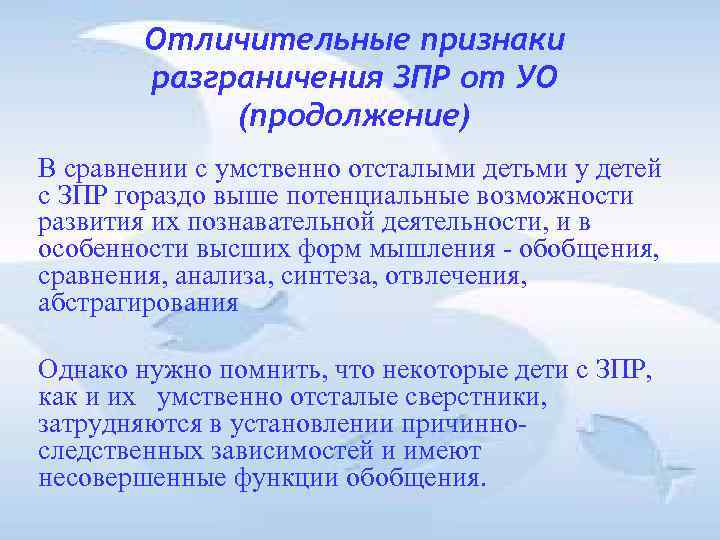 Отличительные признаки разграничения ЗПР от УО (продолжение)

В сравнении с умственно отсталыми детьми у детей с ЗПР гораздо выше потенциальные возможности развития их познавательной деятельности, и в особенности высших форм мышления - обобщения, сравнения, анализа, синтеза, отвлечения, абстрагирования

Однако нужно помнить, что некоторые дети с ЗПР, как и их умственно отсталые сверстники, затрудняются в установлении причинно-следственных зависимостей и имеют несовершенные функции обобщения.